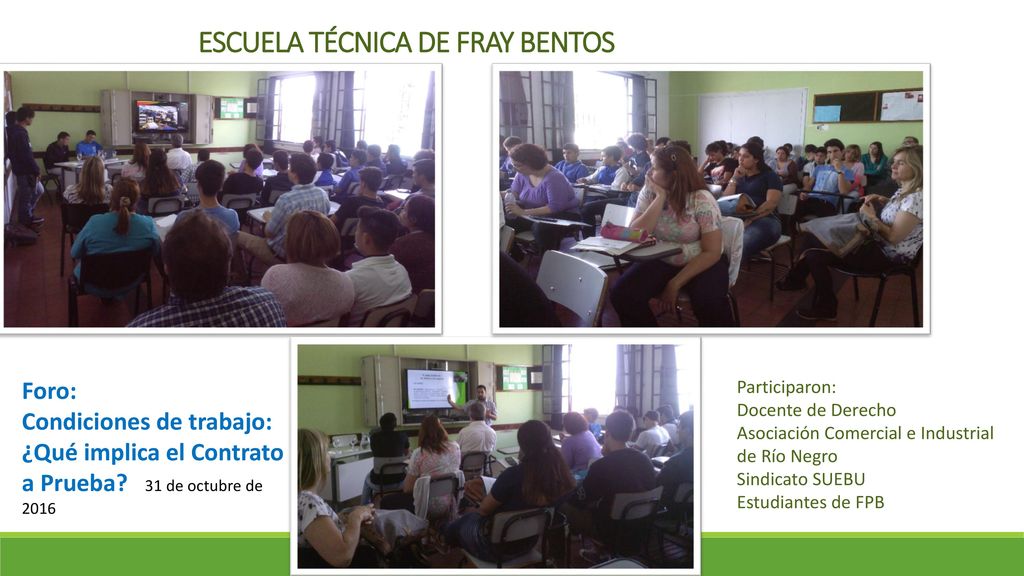 ESCUELA TÉCNICA DE FRAY BENTOS

Foro:
Condiciones de trabajo:
¿Qué implica el Contrato a Prueba? 31 de octubre de 2016

Participaron:
Docente de Derecho
Asociación Comercial e Industrial de Río Negro
Sindicato SUEBU
Estudiantes de FPB